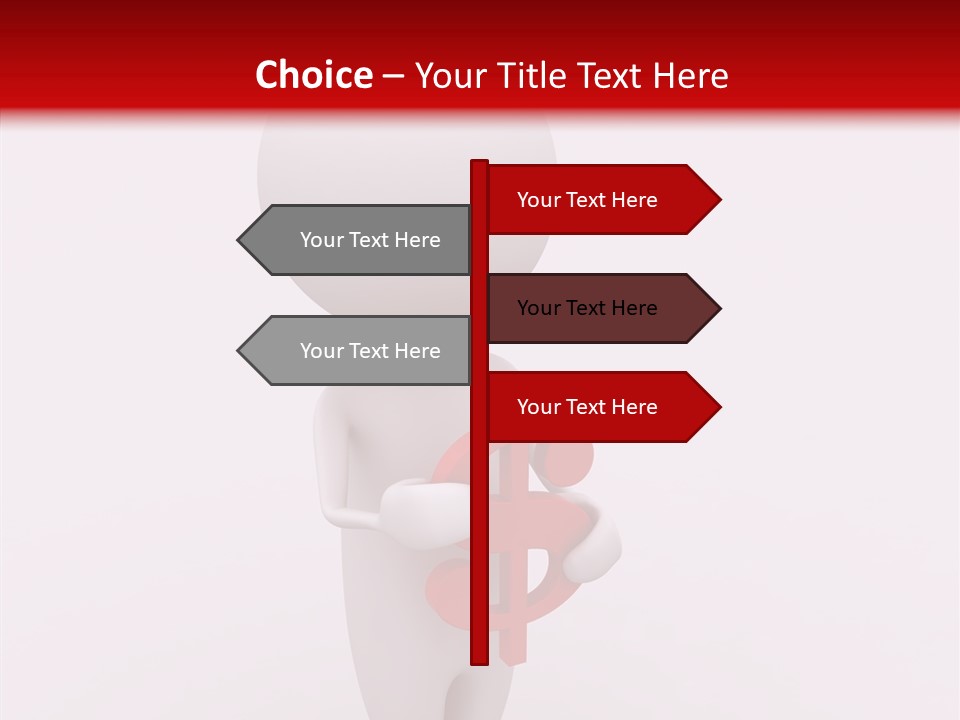 Choice – Your Title Text Here

Your Text Here

Your Text Here

Your Text Here

Your Text Here

Your Text Here